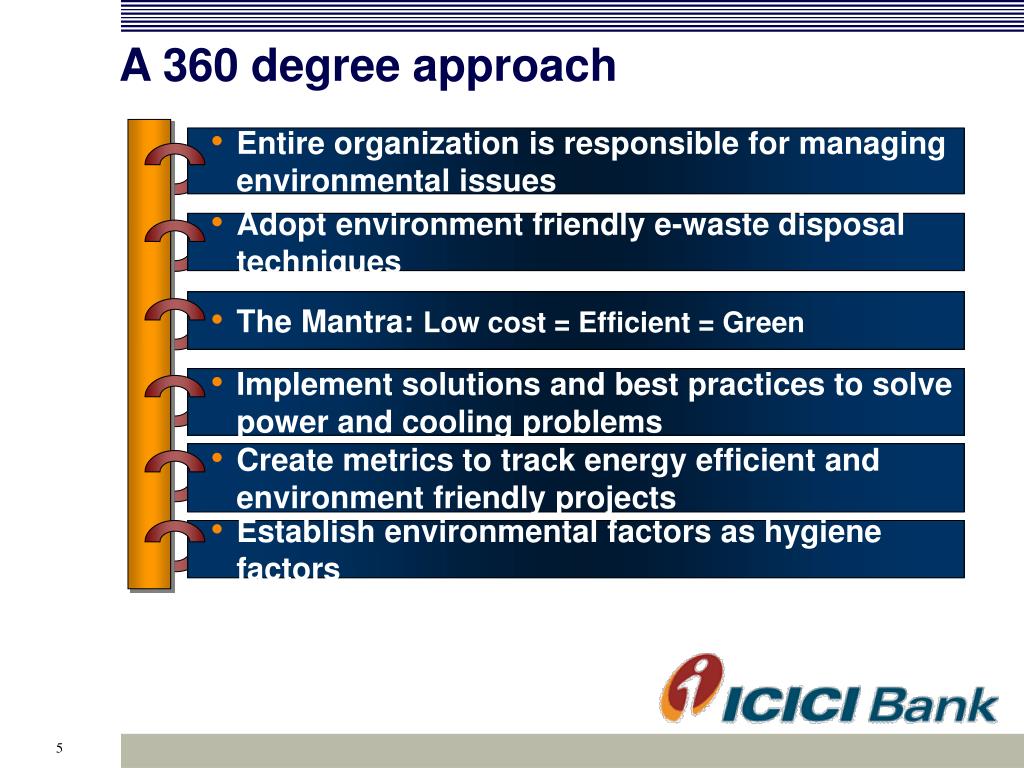 A 360 degree approach

• Entire organization is responsible for managing environmental issues

• Adopt environment friendly e-waste disposal techniques

• The Mantra: Low cost = Efficient = Green

• Implement solutions and best practices to solve power and cooling problems

• Create metrics to track energy efficient and environment friendly projects

• Establish environmental factors as hygiene factors

ICICI Bank

5